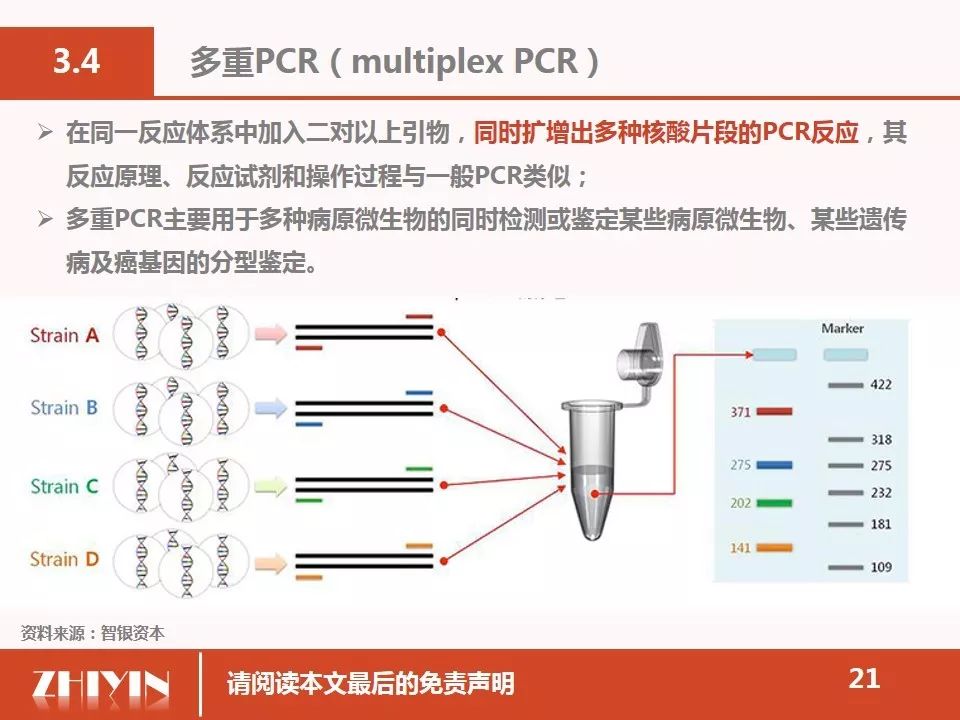 3.4 多重PCR（multiplex PCR）

➢ 在同一反应体系中加入二对以上引物，同时扩增出多种核酸片段的PCR反应，其反应原理、反应试剂和操作过程与一般PCR类似；

➢ 多重PCR主要用于多种病原微生物的同时检测或鉴定某些病原微生物、某些遗传病及癌基因的分型鉴定。

Strain A
Strain B
Strain C
Strain D

Marker
422
371
318
275
275
232
202
181
141
109

资料来源：智银资本

ZHIYIN
请阅读本文最后的免责声明
21